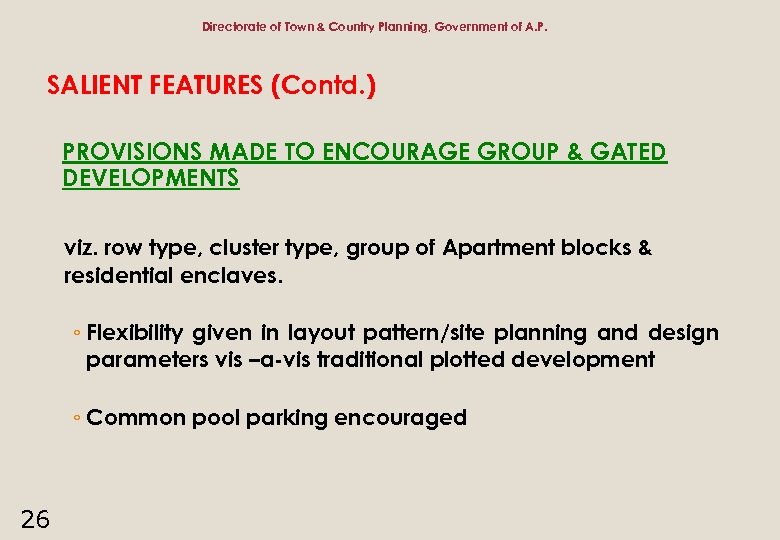 Directorate of Town & Country Planning, Government of A.P.

SALIENT FEATURES (Contd.)

PROVISIONS MADE TO ENCOURAGE GROUP & GATED DEVELOPMENTS

viz. row type, cluster type, group of Apartment blocks & residential enclaves.

◦ Flexibility given in layout pattern/site planning and design parameters vis –a-vis traditional plotted development

◦ Common pool parking encouraged

26